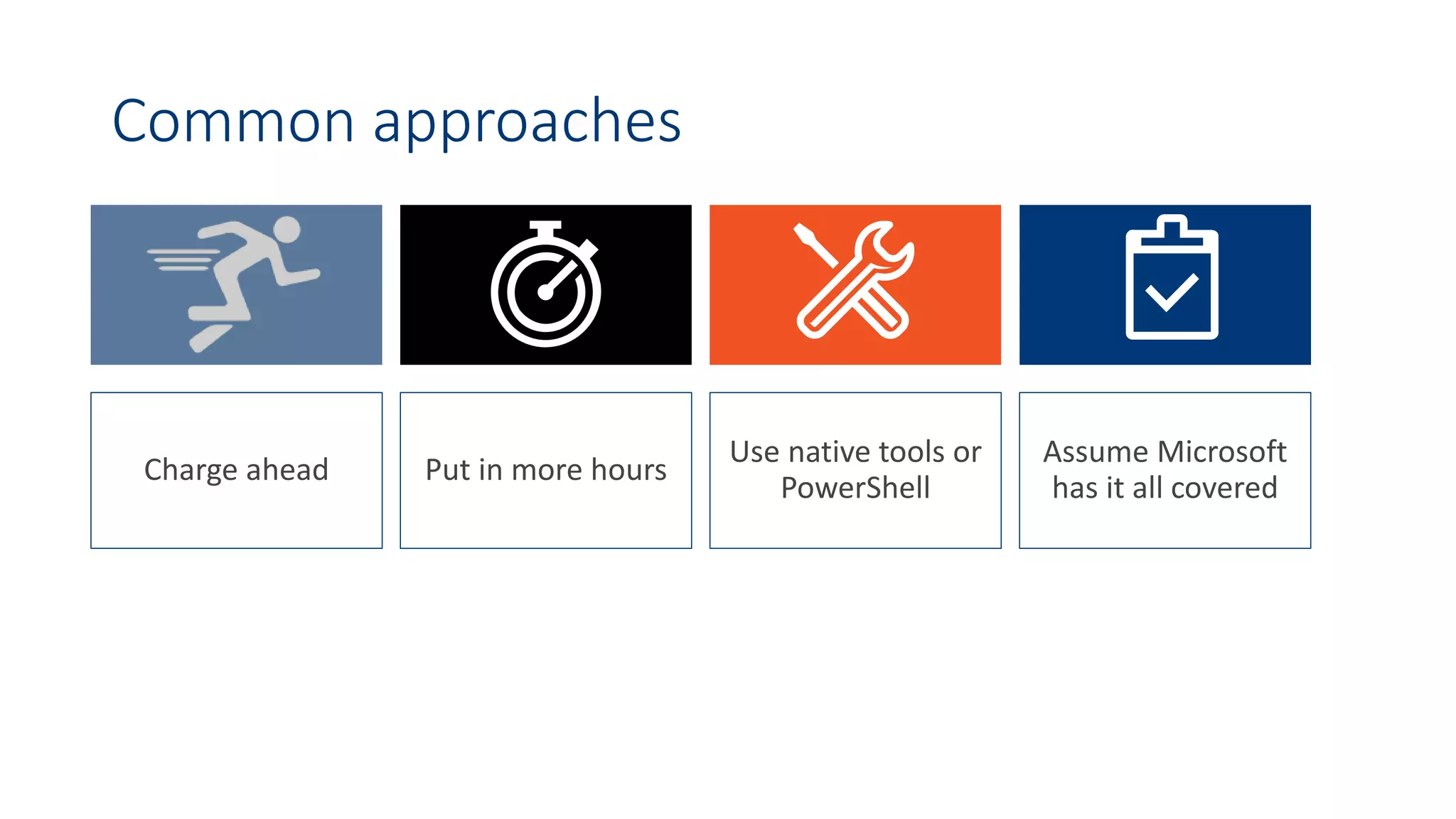 Common approaches

Charge ahead

Put in more hours

Use native tools or PowerShell

Assume Microsoft has it all covered